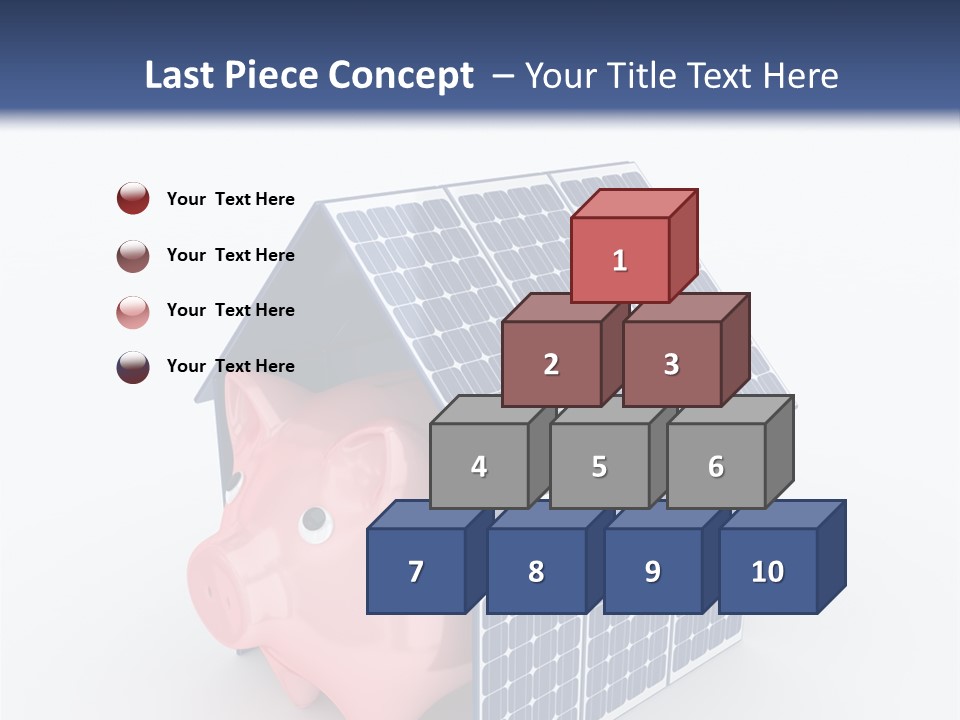 Last Piece Concept – Your Title Text Here

Your Text Here

Your Text Here

Your Text Here

Your Text Here

1

2

3

4

5

6

7

8

9

10